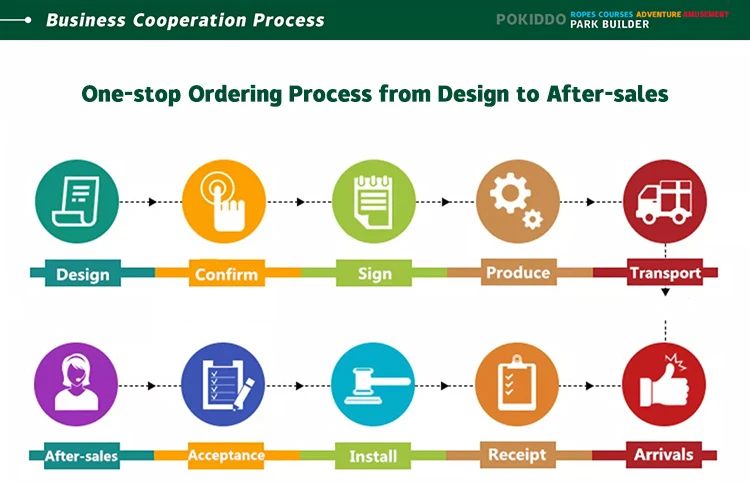 Business Cooperation Process

POKIDDO ROPES COURSES ADVENTURE AMUSEMENT PARK BUILDER

One-stop Ordering Process from Design to After-sales

Design

Confirm

Sign

Produce

Transport

After-sales

Acceptance

Install

Receipt

Arrivals